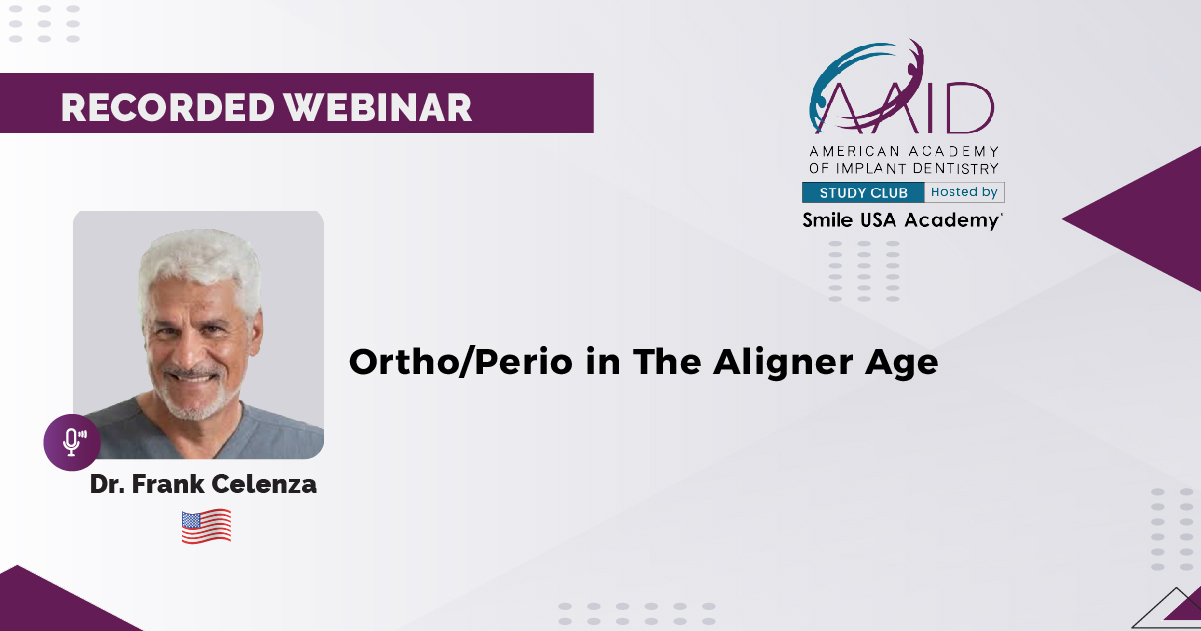 RECORDED WEBINAR

AAID
AMERICAN ACADEMY OF IMPLANT DENTISTRY
STUDY CLUB Hosted by
Smile USA Academy

Ortho/Perio in The Aligner Age

Dr. Frank Celenza